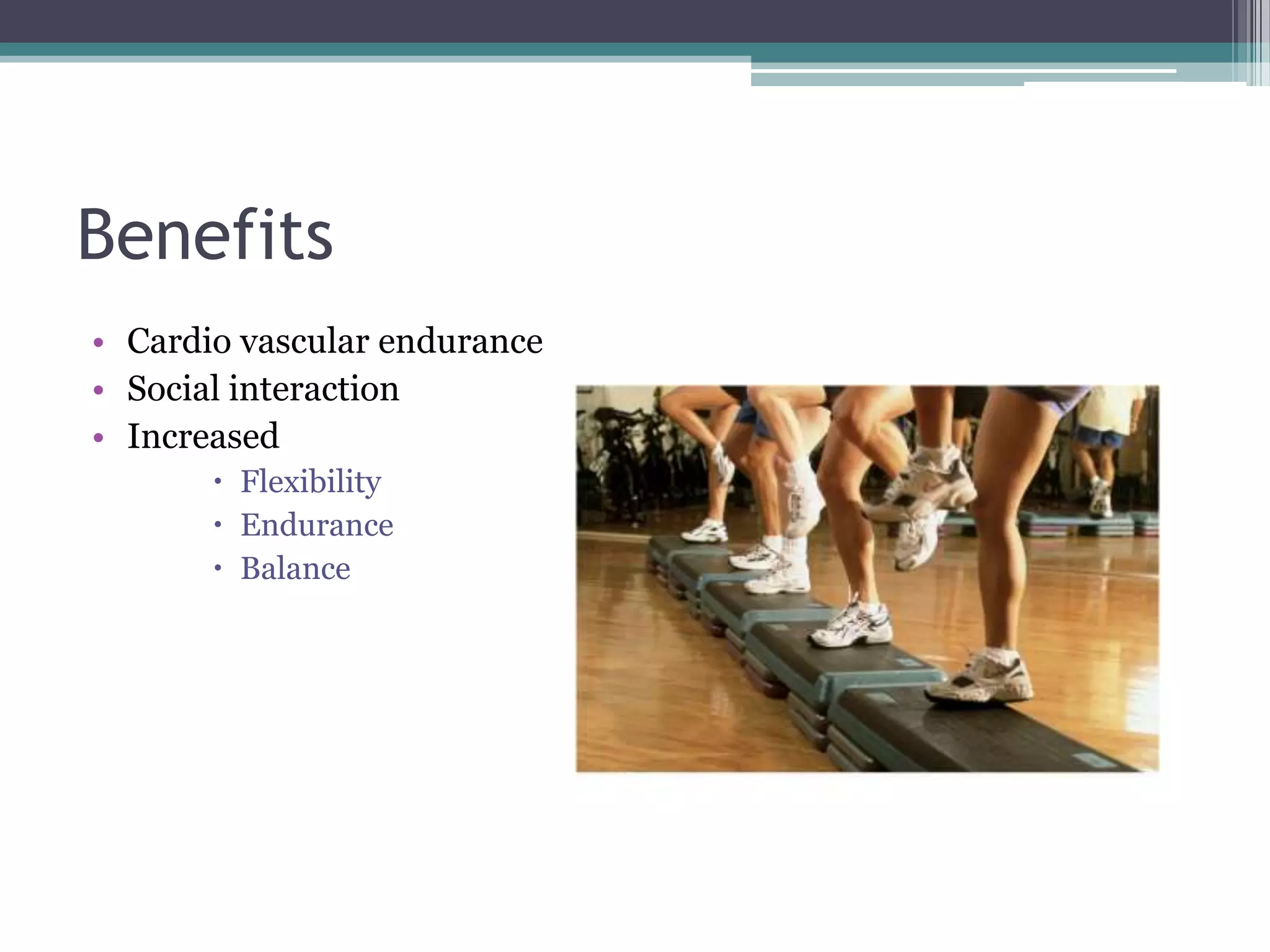 Benefits

• Cardio vascular endurance
• Social interaction
• Increased
  • Flexibility
  • Endurance
  • Balance